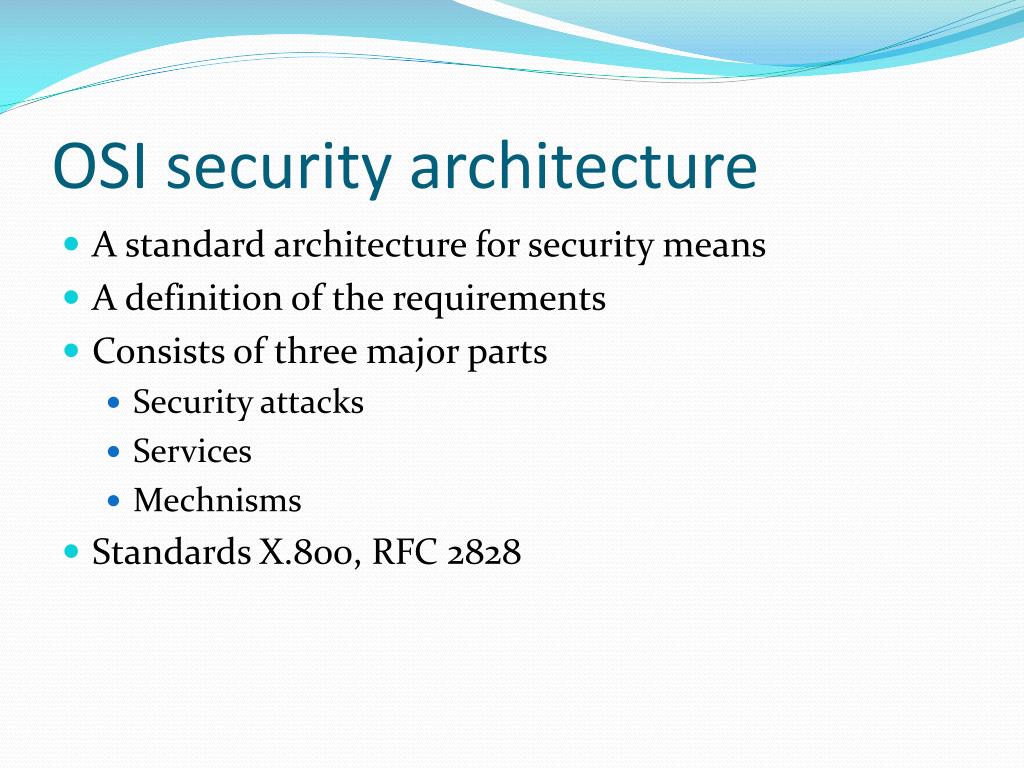 OSI security architecture

- A standard architecture for security means
- A definition of the requirements
- Consists of three major parts
  - Security attacks
  - Services
  - Mechnisms
- Standards X.800, RFC 2828